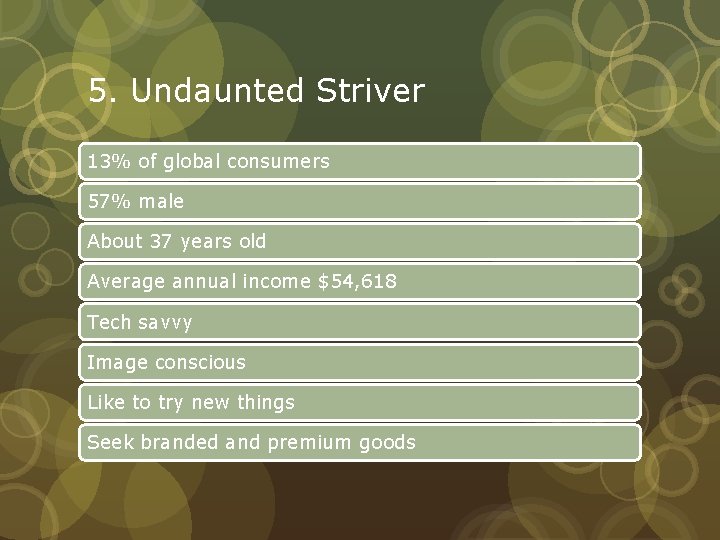 5. Undaunted Striver

13% of global consumers

57% male

About 37 years old

Average annual income $54,618

Tech savvy

Image conscious

Like to try new things

Seek branded and premium goods